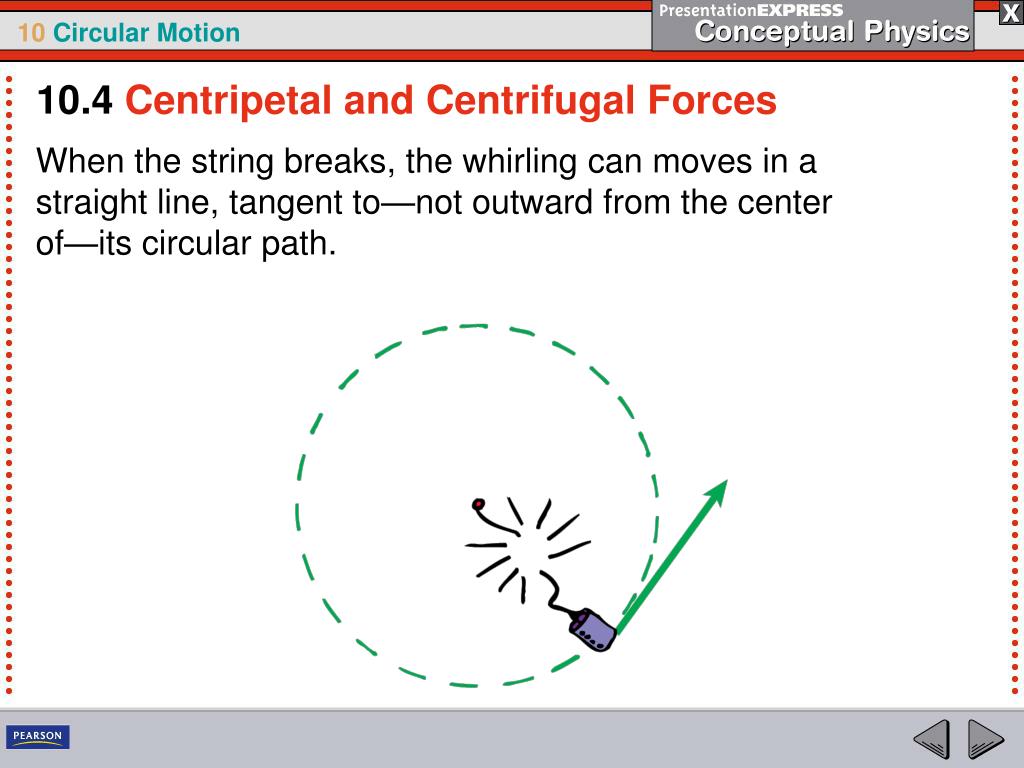 10 Circular Motion

PresentationEXPRESS
Conceptual Physics

X

10.4 Centripetal and Centrifugal Forces

When the string breaks, the whirling can moves in a straight line, tangent to—not outward from the center of—its circular path.

PEARSON